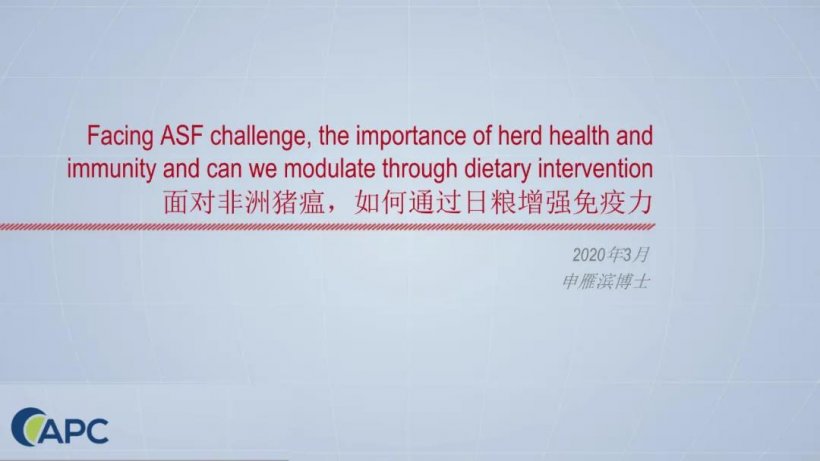 Facing ASF challenge, the importance of herd health and immunity and can we modulate through dietary intervention
面对非洲猪瘟，如何通过日粮增强免疫力

2020年3月
申雁滨博士

APC